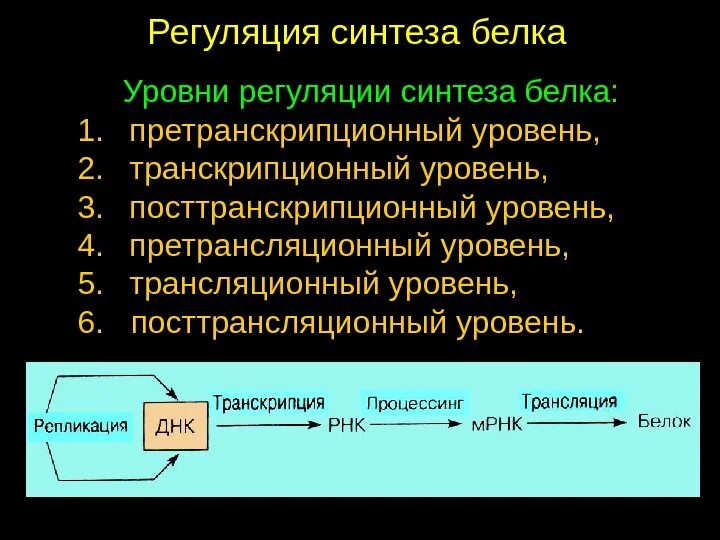 Регуляция синтеза белка

Уровни регуляции синтеза белка:
1. претранскрипционный уровень,
2. транскрипционный уровень,
3. посттранскрипционный уровень,
4. претрансляционный уровень,
5. трансляционный уровень,
6. посттрансляционный уровень.

Репликация
ДНК
Транскрипция
РНК
Процессинг
мРНК
Трансляция
Белок